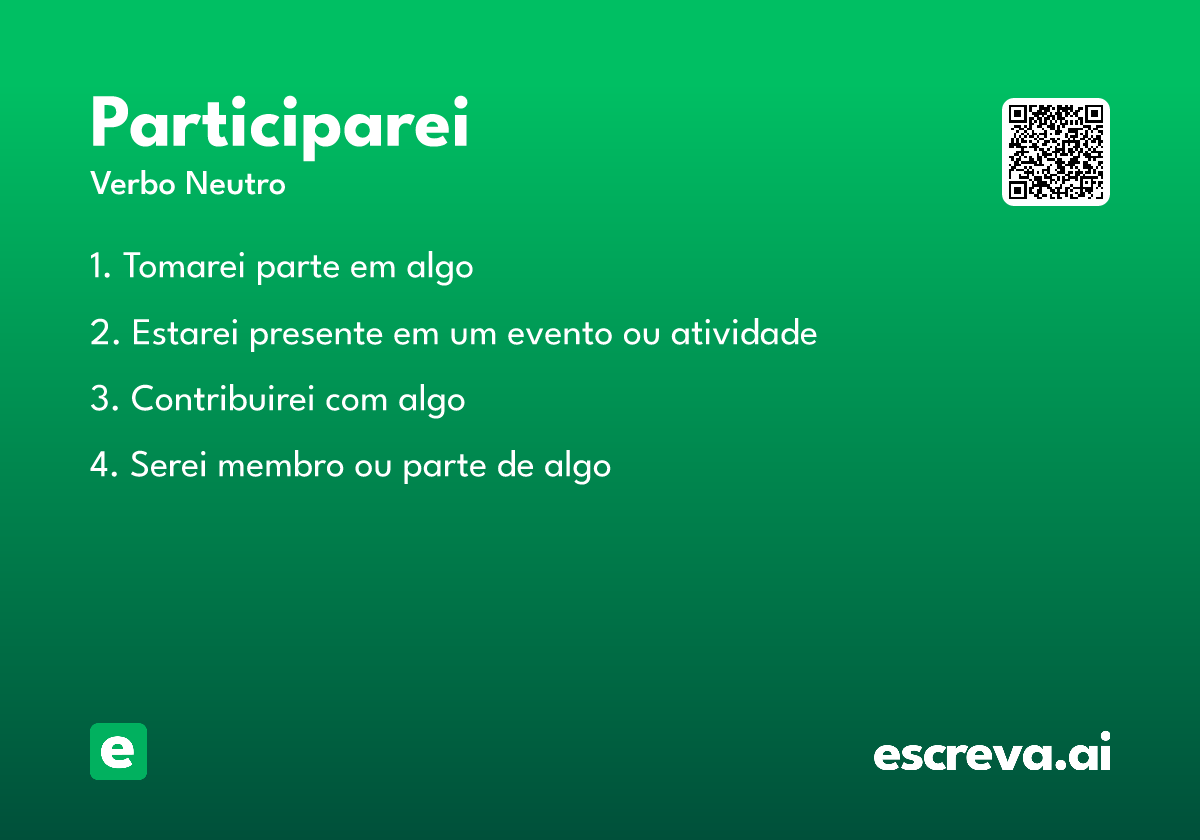 Participarei
Verbo Neutro

1. Tomarei parte em algo

2. Estarei presente em um evento ou atividade

3. Contribuirei com algo

4. Serei membro ou parte de algo

e

escreva.ai